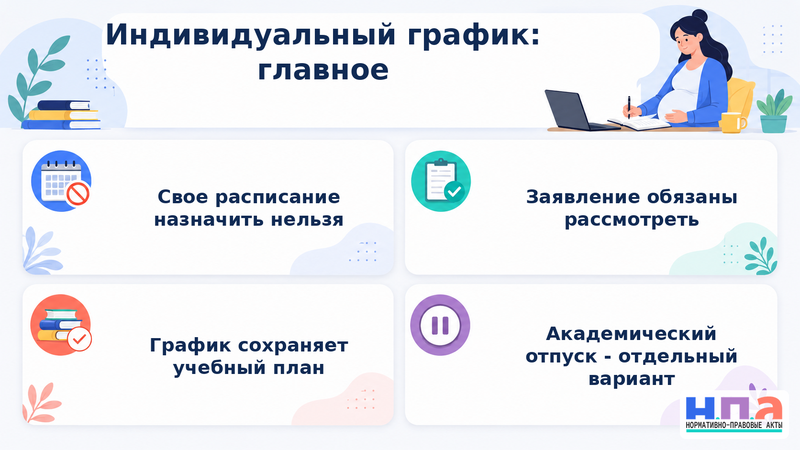 Индивидуальный график: главное

Свое расписание назначить нельзя

Заявление обязаны рассмотреть

График сохраняет учебный план

Академический отпуск - отдельный вариант

Н.П.А
НОРМАТИВНО-ПРАВОВЫЕ АКТЫ